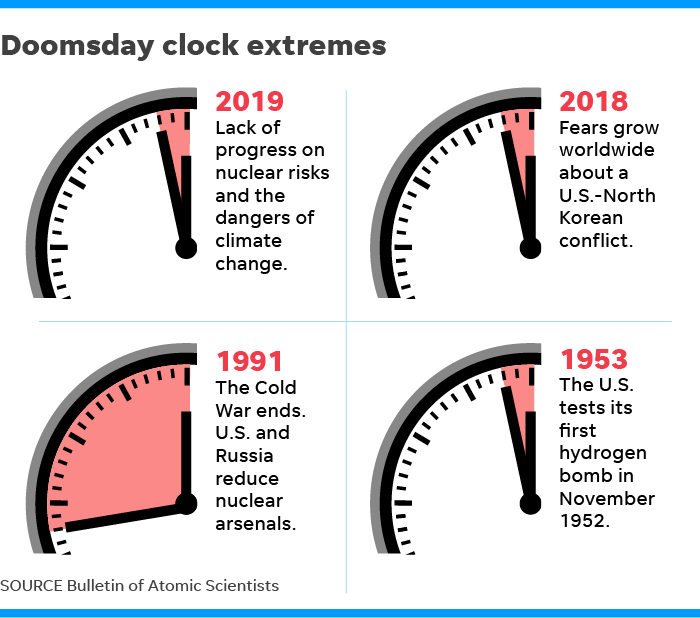 Doomsday clock extremes

2019
Lack of progress on nuclear risks and the dangers of climate change.

2018
Fears grow worldwide about a U.S.-North Korean conflict.

1991
The Cold War ends. U.S. and Russia reduce nuclear arsenals.

1953
The U.S. tests its first hydrogen bomb in November 1952.

SOURCE Bulletin of Atomic Scientists